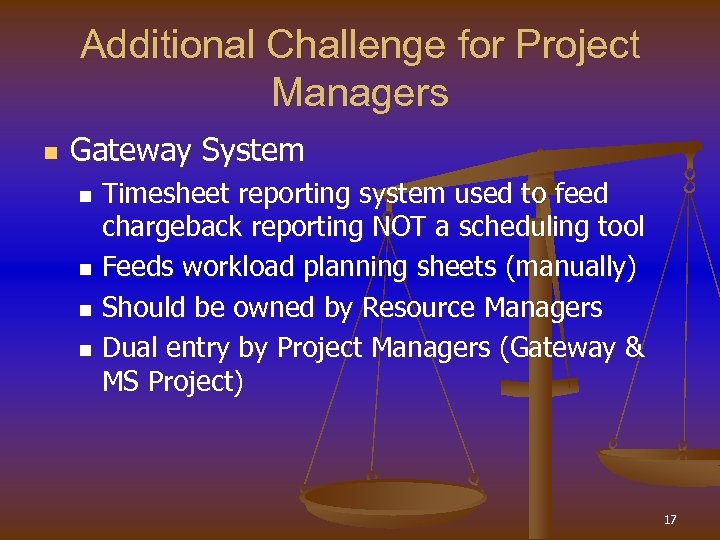 Additional Challenge for Project Managers

- Gateway System
  - Timesheet reporting system used to feed chargeback reporting NOT a scheduling tool
  - Feeds workload planning sheets (manually)
  - Should be owned by Resource Managers
  - Dual entry by Project Managers (Gateway & MS Project)

17